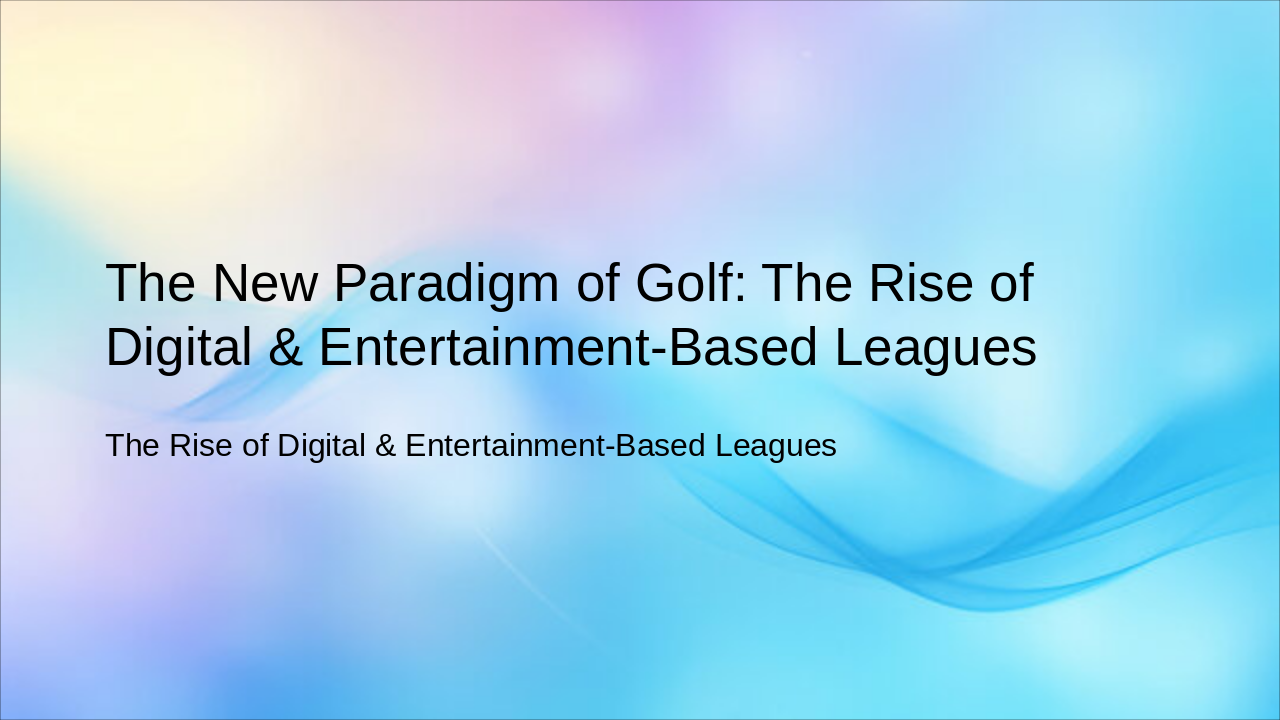 The New Paradigm of Golf: The Rise of Digital & Entertainment-Based Leagues

The Rise of Digital & Entertainment-Based Leagues